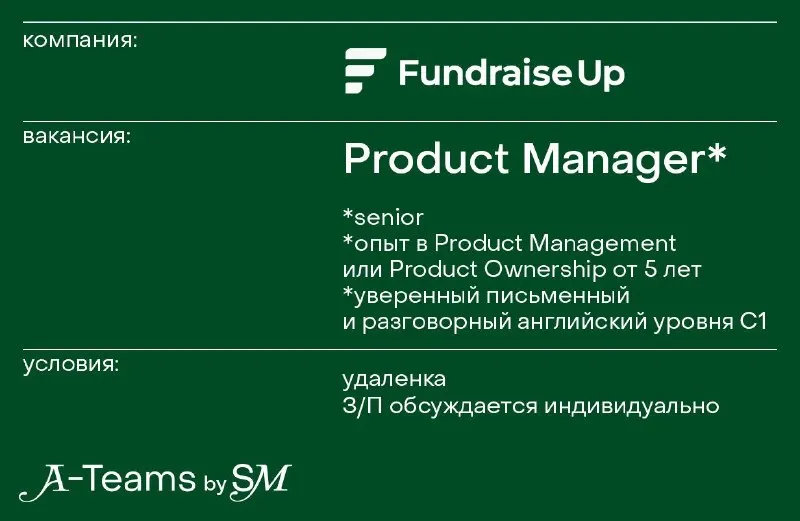 компания:

Fundraise Up

вакансия:

Product Manager*

*senior
*опыт в Product Management или Product Ownership от 5 лет
*уверенный письменный и разговорный английский уровня C1

условия:

удаленка
З/П обсуждается индивидуально

A-Teams by SM